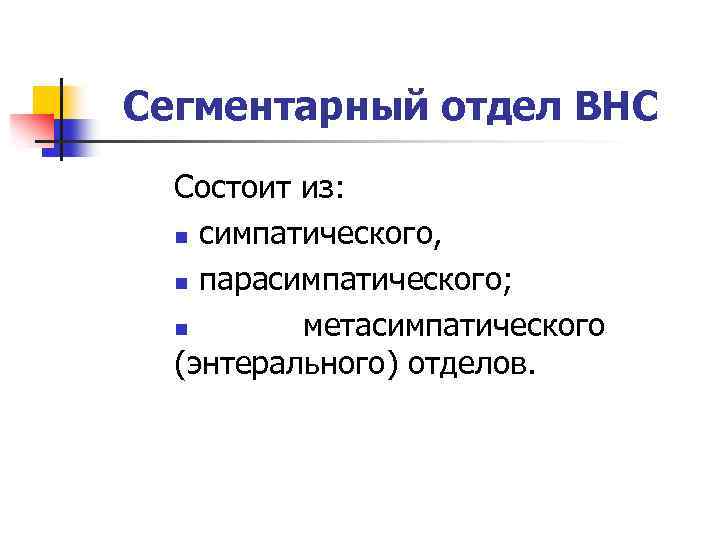 Сегментарный отдел ВНС

Состоит из:
- симпатического,
- парасимпатического;
- метасимпатического (энтерального) отделов.